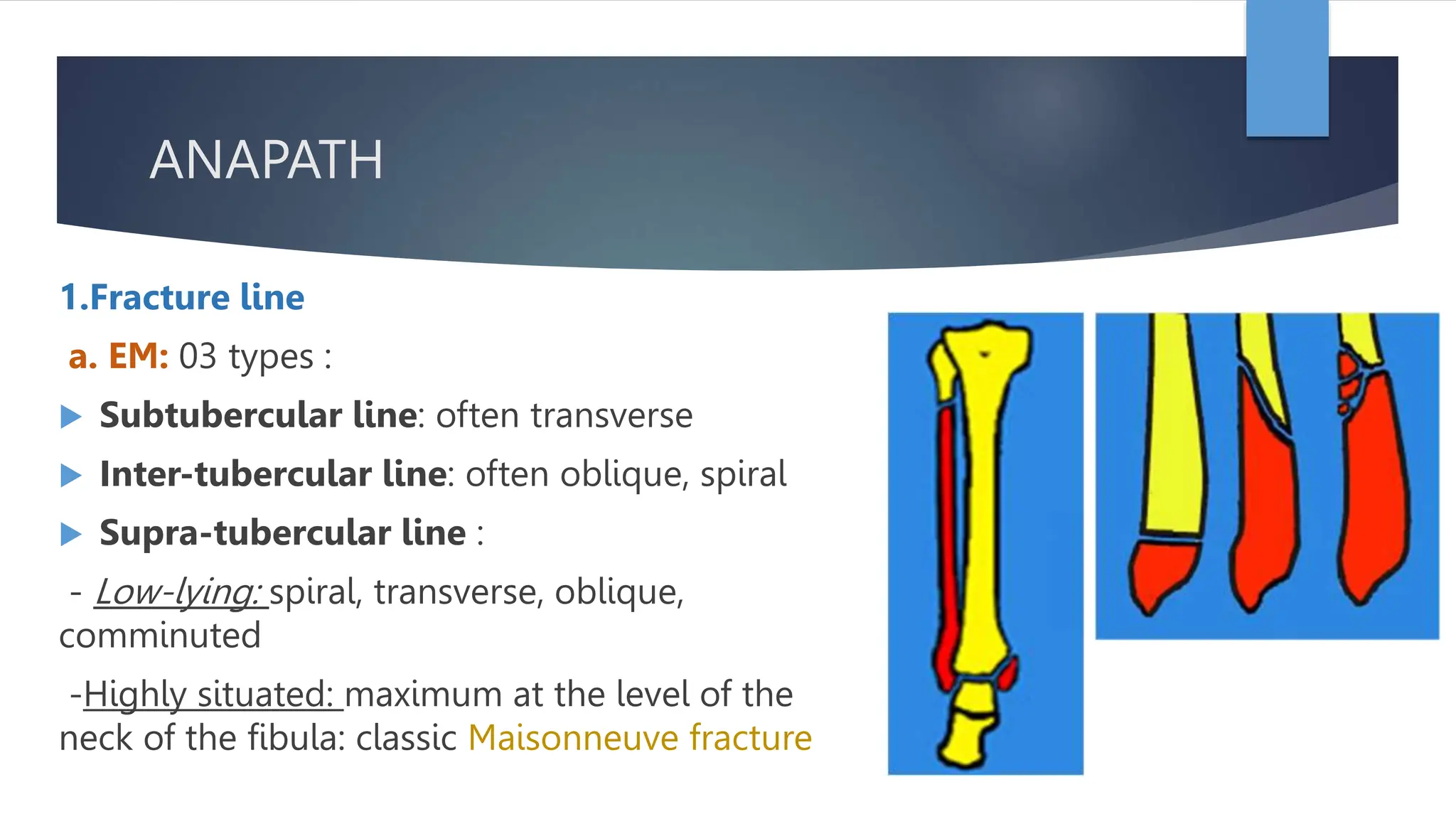 ANAPATH

1.Fracture line

a. EM: 03 types :

Subtubercular line: often transverse

Inter-tubercular line: often oblique, spiral

Supra-tubercular line :

- Low-lying: spiral, transverse, oblique, comminuted

-Highly situated: maximum at the level of the neck of the fibula: classic Maisonneuve fracture